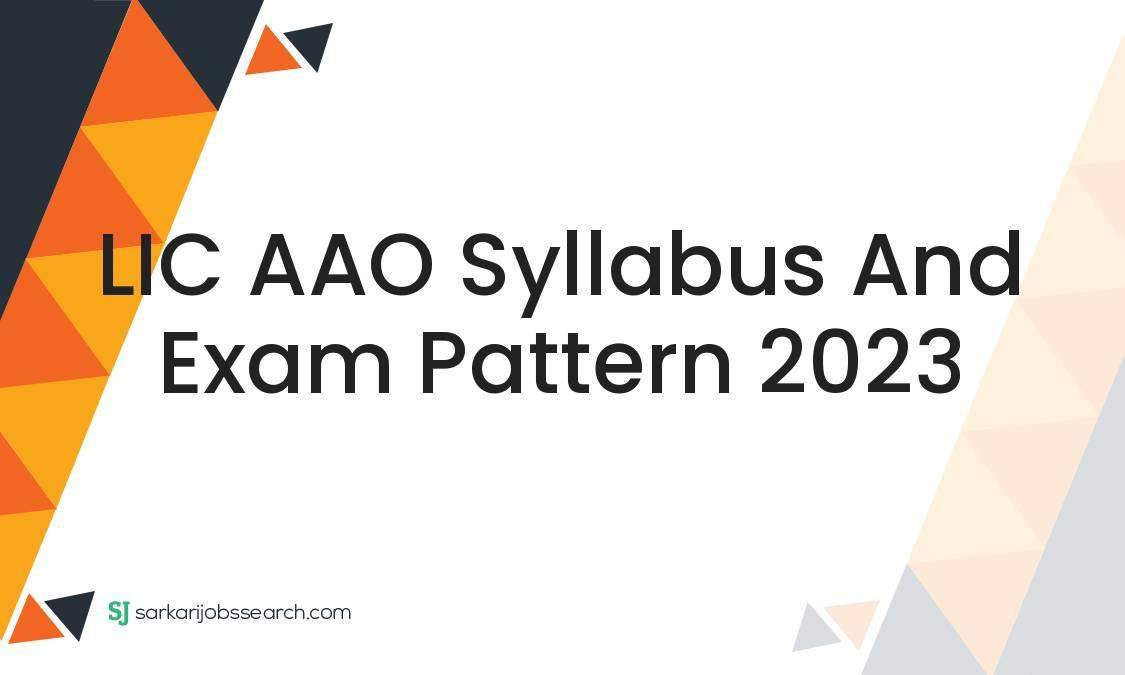 LIC AAO Syllabus And Exam Pattern 2023

SJ sarkarijobssearch.com